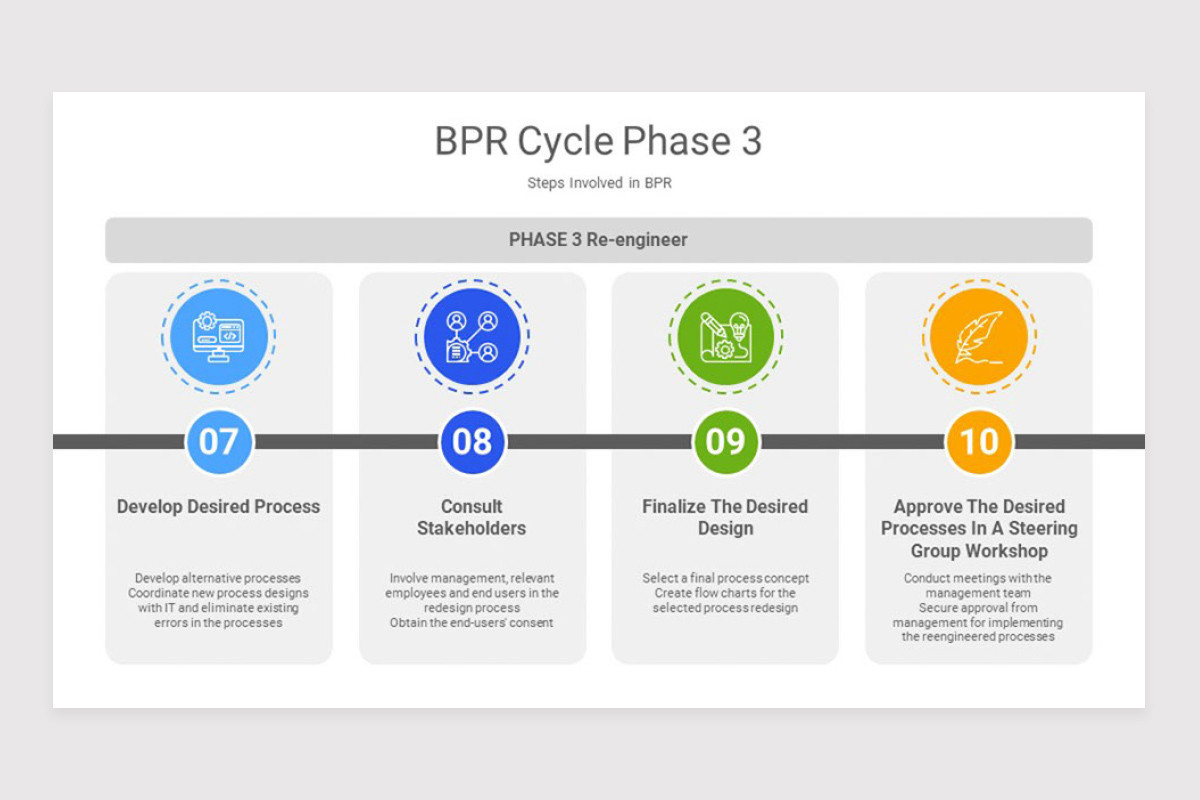 BPR Cycle Phase 3

Steps Involved in BPR

PHASE 3 Re-engineer

07

Develop Desired Process

Develop alternative processes
Coordinate new process designs with IT and eliminate existing errors in the processes

08

Consult Stakeholders

Involve management, relevant employees and end users in the redesign process
Obtain the end-users' consent

09

Finalize The Desired Design

Select a final process concept
Create flow charts for the selected process redesign

10

Approve The Desired Processes In A Steering Group Workshop

Conduct meetings with the management team
Secure approval from management for implementing the reengineered processes